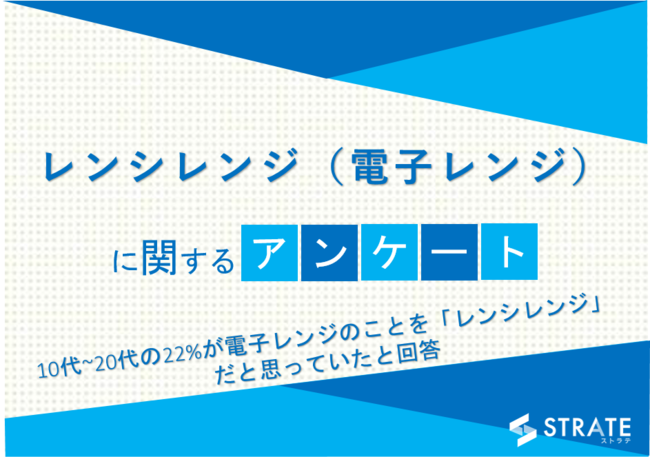 レンシレンジ（電子レンジ）

に関するアンケート

10代~20代の22%が電子レンジのことを「レンシレンジ」だと思っていたと回答

STRATE
ストラテ